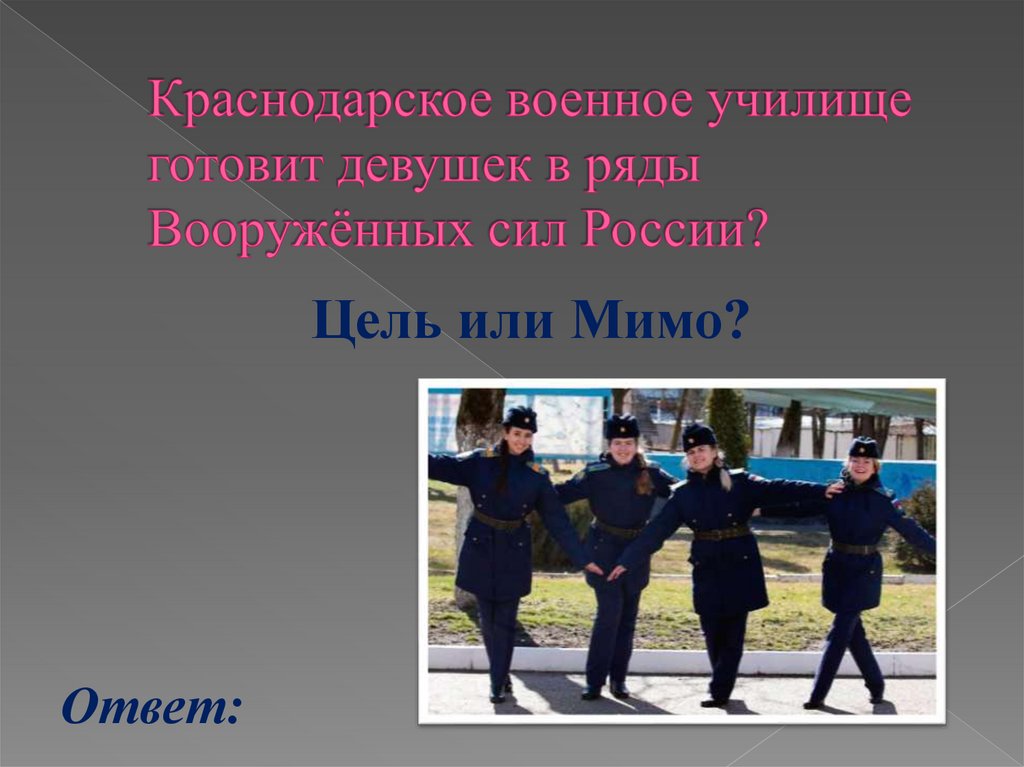 Краснодарское военное училище готовит девушек в ряды Вооружённых сил России?

Цель или Мимо?

Ответ: